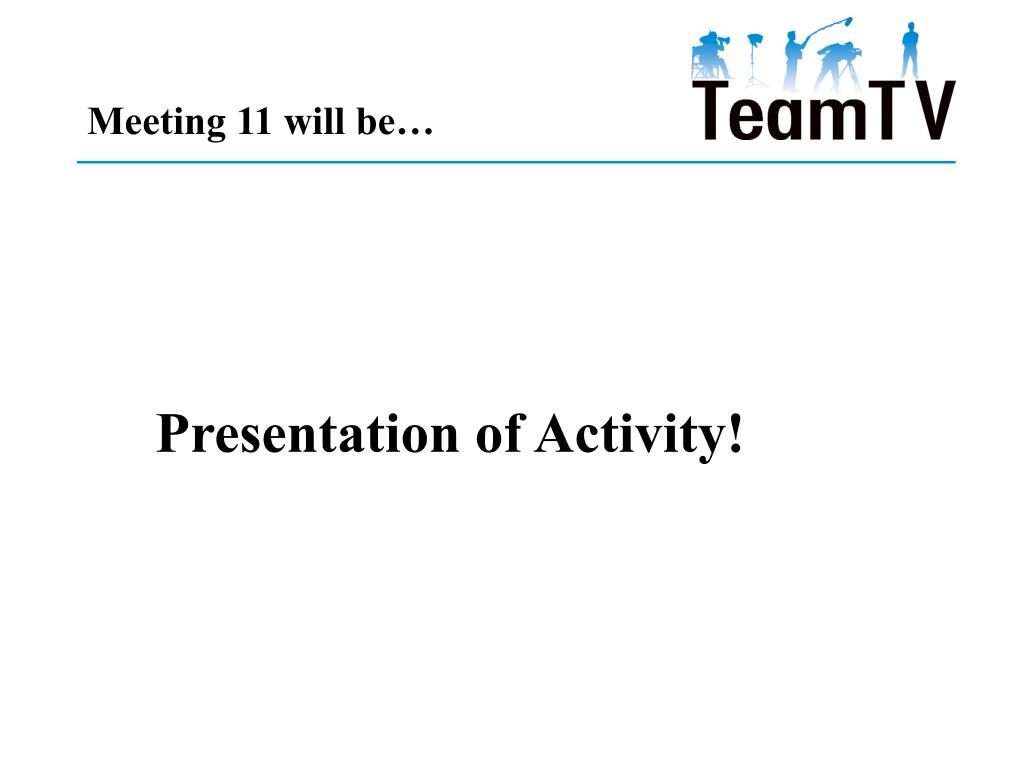 Meeting 11 will be…

TeamTV

Presentation of Activity!